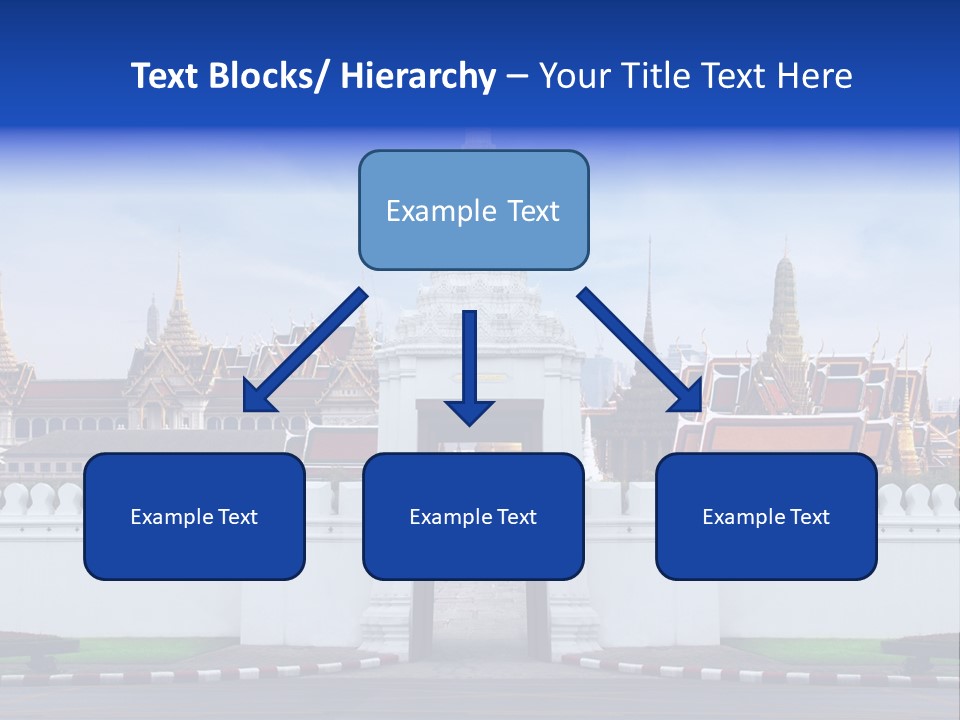 Text Blocks/ Hierarchy – Your Title Text Here

Example Text

Example Text

Example Text

Example Text